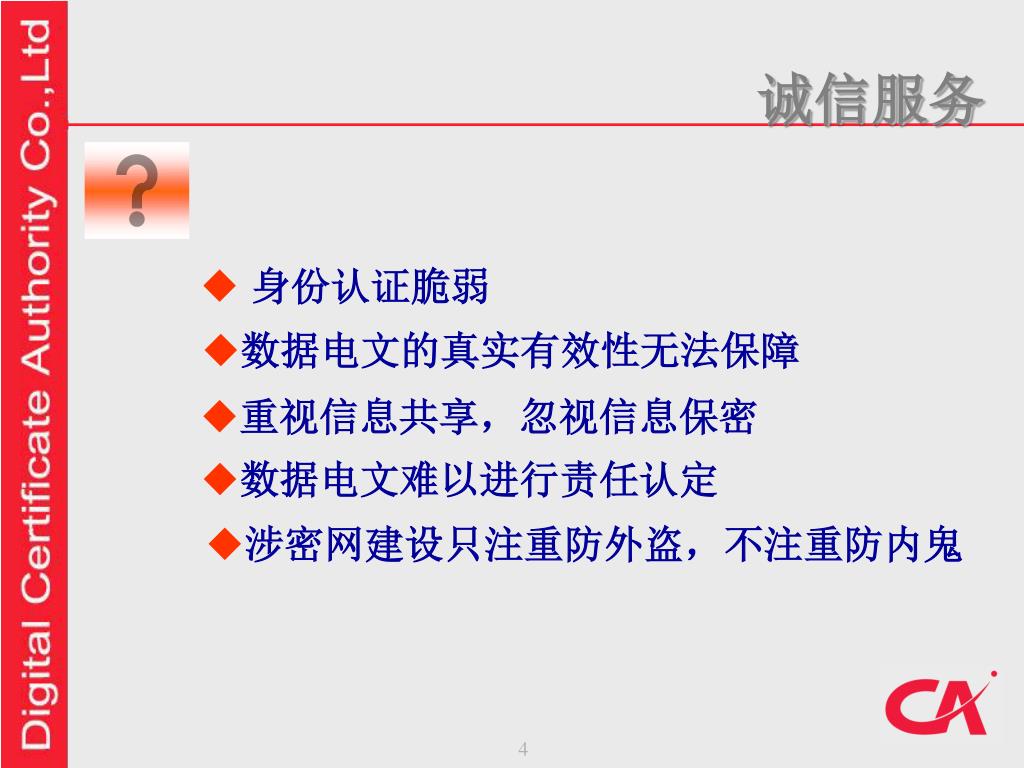 Digital Certificate Authority Co.,Ltd

诚信服务

?

◆ 身份认证脆弱

◆数据电文的真实有效性无法保障

◆重视信息共享，忽视信息保密

◆数据电文难以进行责任认定

◆涉密网建设只注重防外盗，不注重防内鬼

CA

4